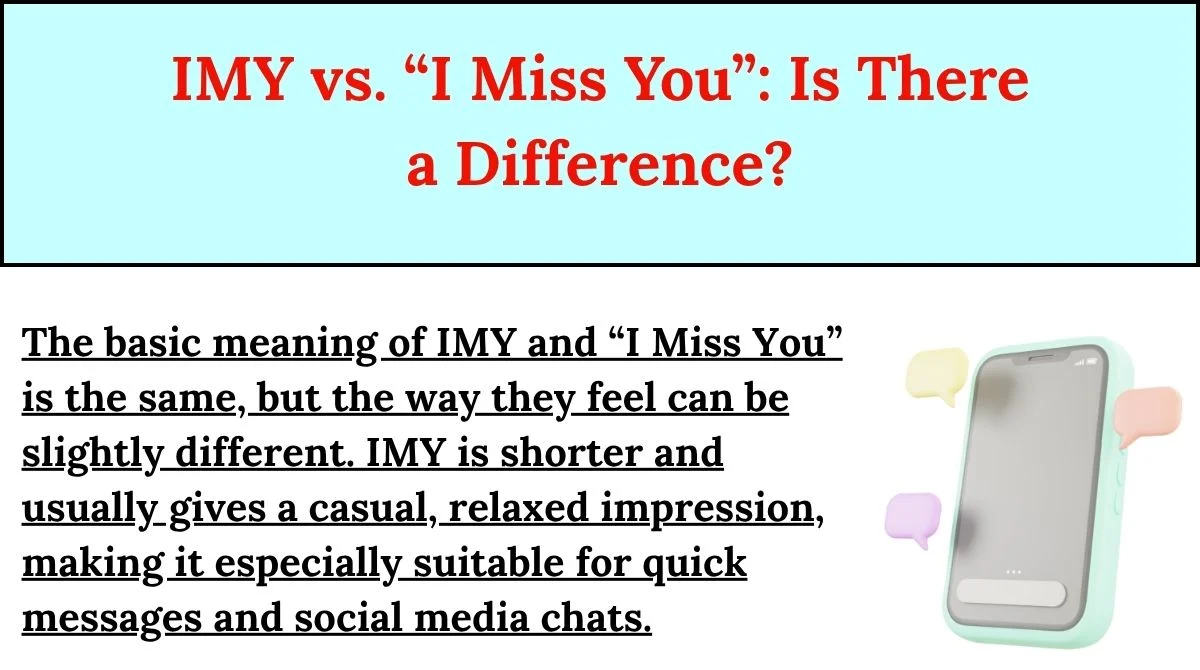 IMY vs. "I Miss You": Is There a Difference?

The basic meaning of IMY and "I Miss You" is the same, but the way they feel can be slightly different. IMY is shorter and usually gives a casual, relaxed impression, making it especially suitable for quick messages and social media chats.